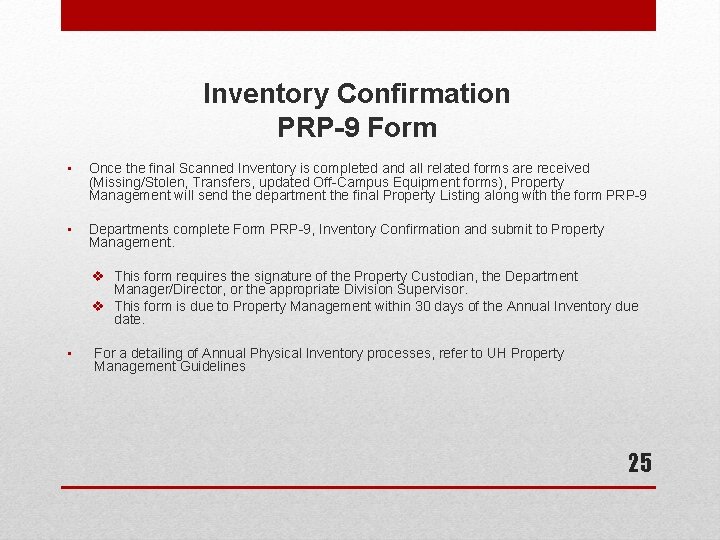 Inventory Confirmation
PRP-9 Form

▪ Once the final Scanned Inventory is completed and all related forms are received (Missing/Stolen, Transfers, updated Off-Campus Equipment forms), Property Management will send the department the final Property Listing along with the form PRP-9

▪ Departments complete Form PRP-9, Inventory Confirmation and submit to Property Management.

❖ This form requires the signature of the Property Custodian, the Department Manager/Director, or the appropriate Division Supervisor.
❖ This form is due to Property Management within 30 days of the Annual Inventory due date.

▪ For a detailing of Annual Physical Inventory processes, refer to UH Property Management Guidelines

25